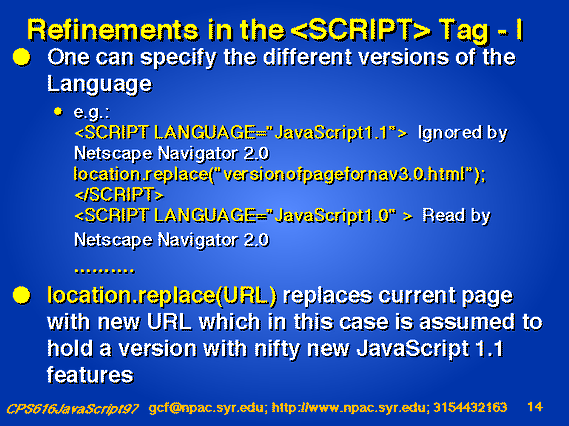 Refinements in the <SCRIPT> Tag - I

One can specify the different versions of the Language

e.g.:
<SCRIPT LANGUAGE="JavaScript1.1"> Ignored by Netscape Navigator 2.0
location.replace("versionofpagefornav3.0.html");
</SCRIPT>
<SCRIPT LANGUAGE="JavaScript1.0" > Read by Netscape Navigator 2.0
..........

location.replace(URL) replaces current page with new URL which in this case is assumed to hold a version with nifty new JavaScript 1.1 features

CPS616JavaScript97 gcf@npac.syr.edu; http://www.npac.syr.edu; 3154432163 14